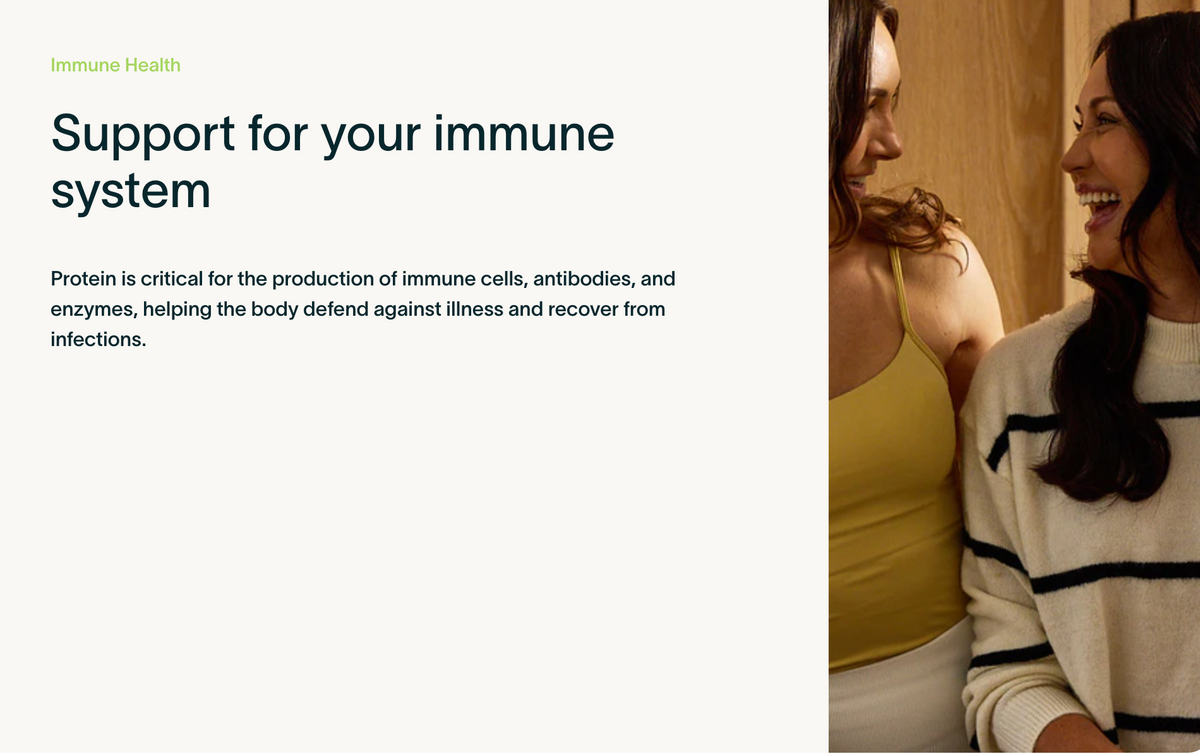 Immune Health

Support for your immune system

Protein is critical for the production of immune cells, antibodies, and enzymes, helping the body defend against illness and recover from infections.